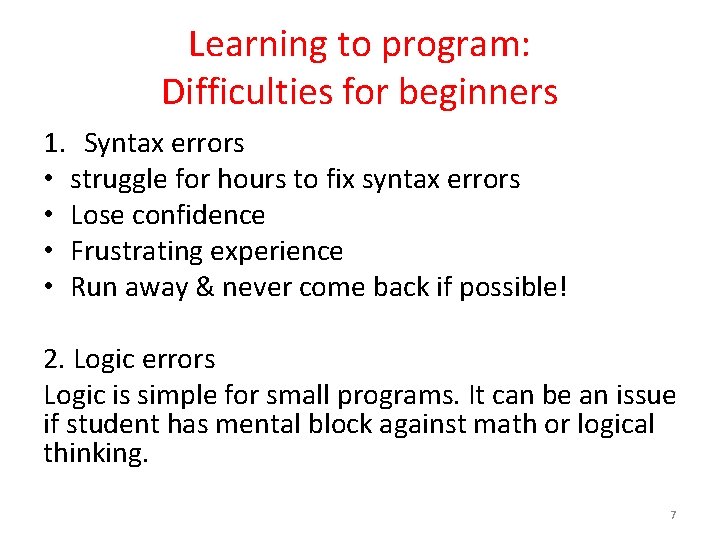 Learning to program:
Difficulties for beginners

1. Syntax errors
• struggle for hours to fix syntax errors
• Lose confidence
• Frustrating experience
• Run away & never come back if possible!

2. Logic errors
Logic is simple for small programs. It can be an issue if student has mental block against math or logical thinking.

7